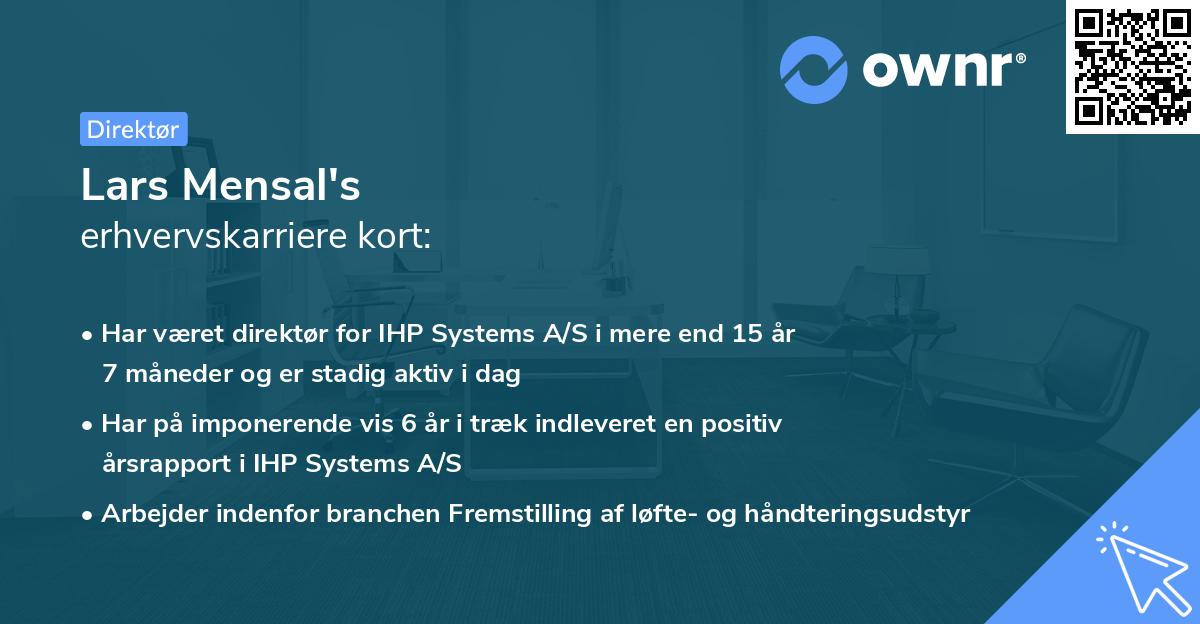 ownr®

Direktør

Lars Mensal's
erhvervskarriere kort:

• Har været direktør for IHP Systems A/S i mere end 15 år 7 måneder og er stadig aktiv i dag
• Har på imponerende vis 6 år i træk indleveret en positiv årsrapport i IHP Systems A/S
• Arbejder indenfor branchen Fremstilling af løfte- og håndteringsudstyr